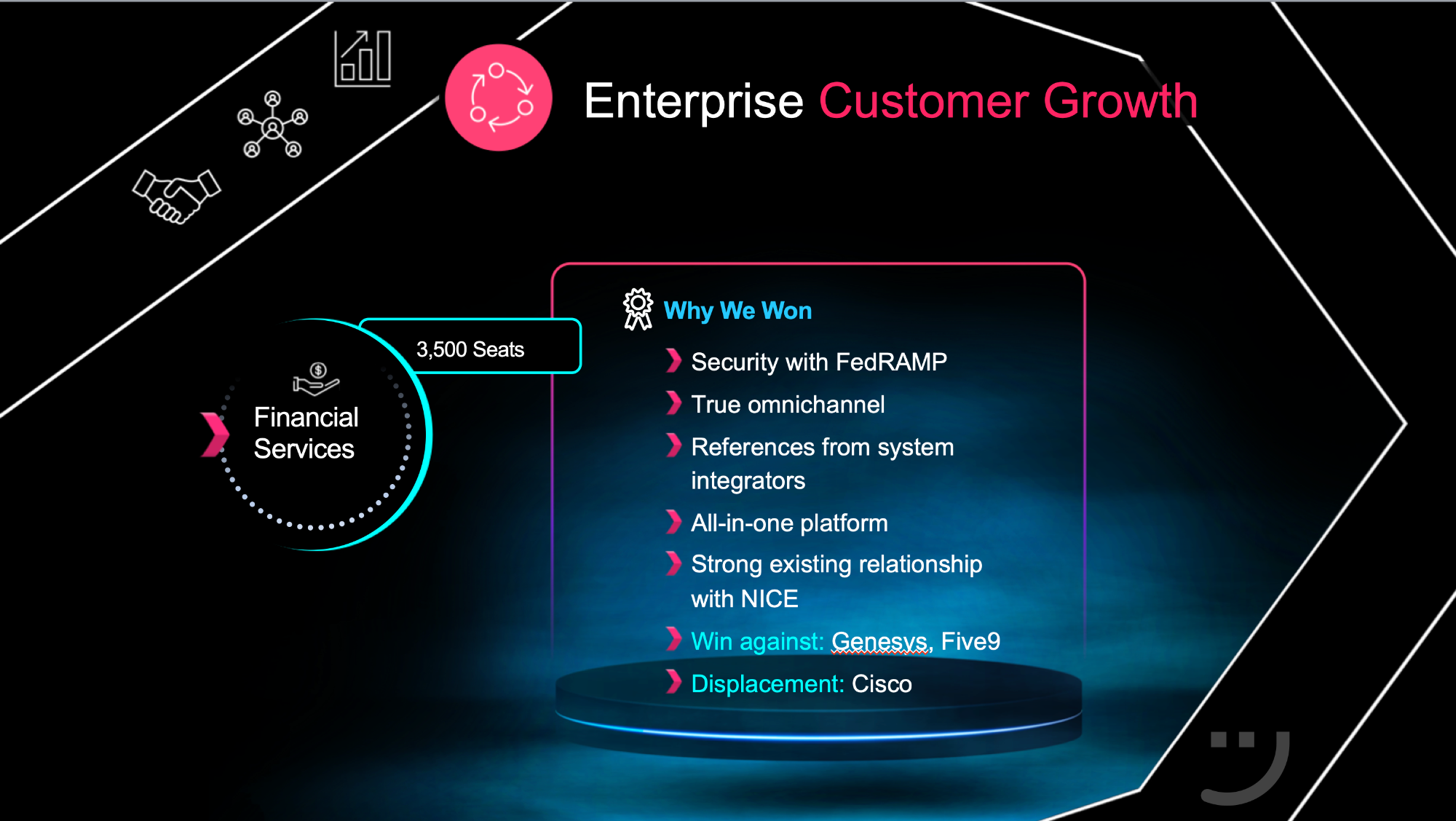 Enterprise Customer Growth

3,500 Seats

Financial Services

Why We Won

Security with FedRAMP

True omnichannel

References from system integrators

All-in-one platform

Strong existing relationship with NICE

Win against: Genesys, Five9

Displacement: Cisco